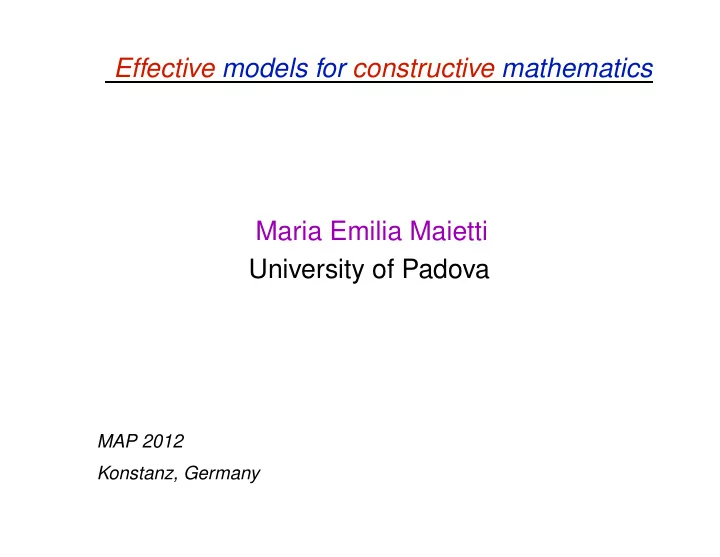 Effective models for constructive mathematics

Maria Emilia Maietti
University of Padova

MAP 2012
Konstanz, Germany